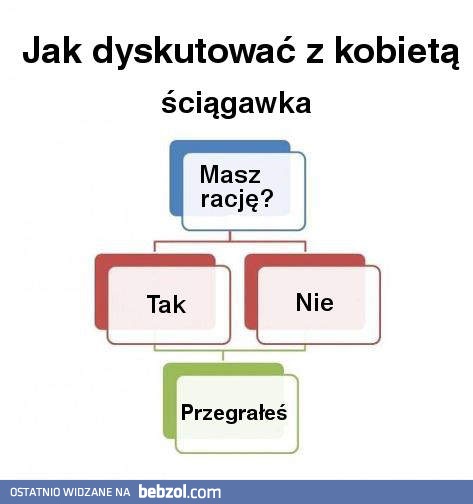 Jak dyskutować z kobietą

ściągawka

Masz rację?

Tak

Nie

Przegrałeś

OSTATNIO WIDZANE NA bebzol.com